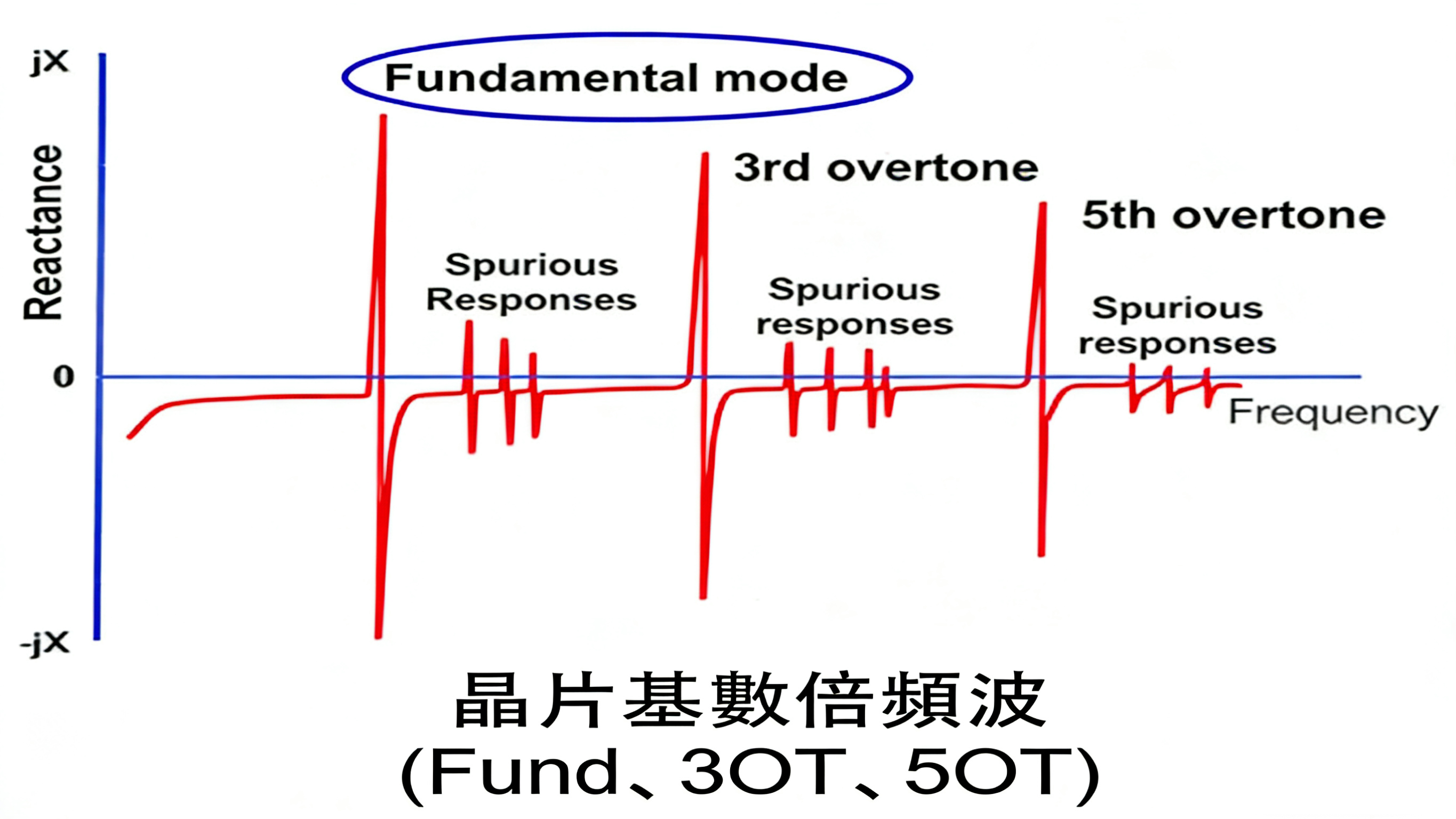 jX

Reactance

0

-jX

Fundamental mode

3rd overtone

5th overtone

Spurious Responses

Spurious responses

Spurious responses

Frequency

晶片基數倍頻波
(Fund、3OT、5OT)